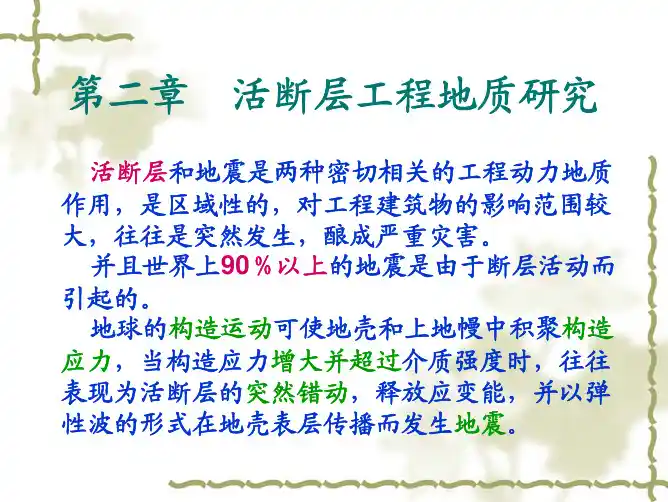 第二章　活断层工程地质研究

活断层和地震是两种密切相关的工程动力地质作用，是区域性的，对工程建筑物的影响范围较大，往往是突然发生，酿成严重灾害。

并且世界上90％以上的地震是由于断层活动而引起的。

地球的构造运动可使地壳和上地幔中积聚构造应力，当构造应力增大并超过介质强度时，往往表现为活断层的突然错动，释放应变能，并以弹性波的形式在地壳表层传播而发生地震。